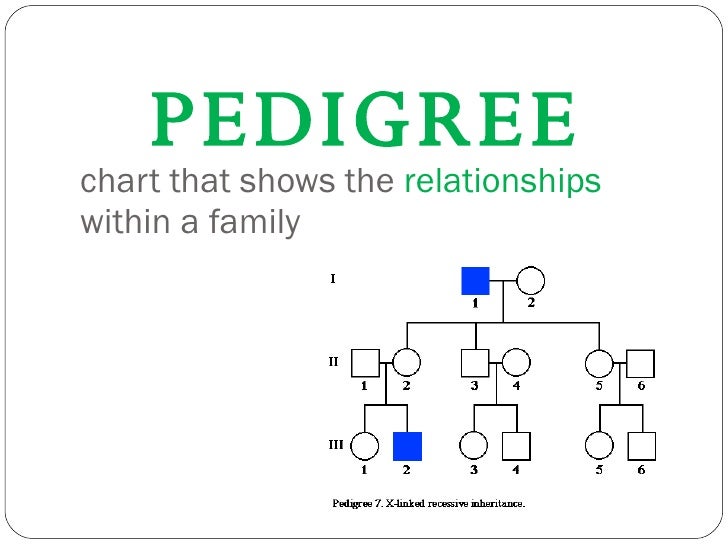 PEDIGREE

chart that shows the relationships within a family

I
1 2

II
1 2 3 4 5 6

III
1 2 3 4 5 6

Pedigree 7. X-linked recessive inheritance.